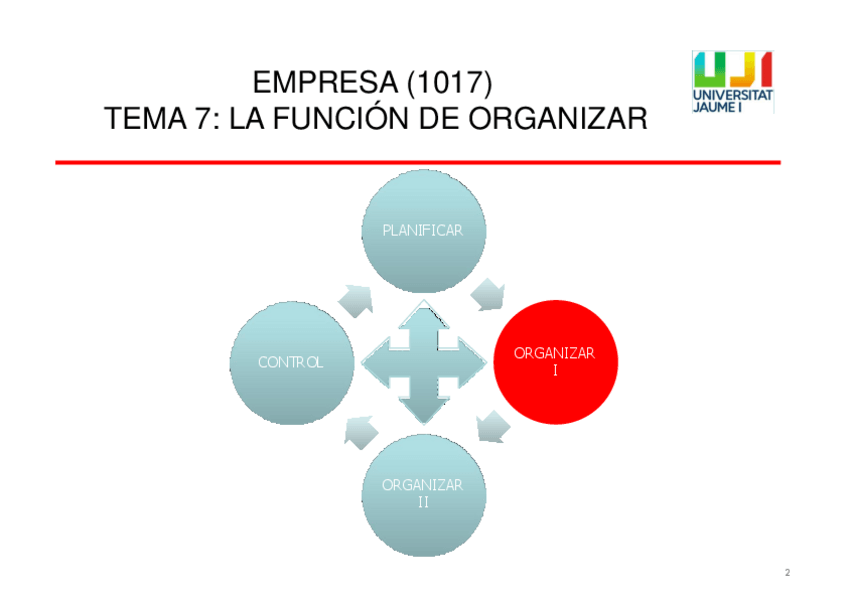 EMPRESA (1017)
TEMA 7: LA FUNCIÓN DE ORGANIZAR

UJI
UNIVERSITAT
JAUME I

PLANIFICAR

ORGANIZAR
I

ORGANIZAR
II

CONTROL

2